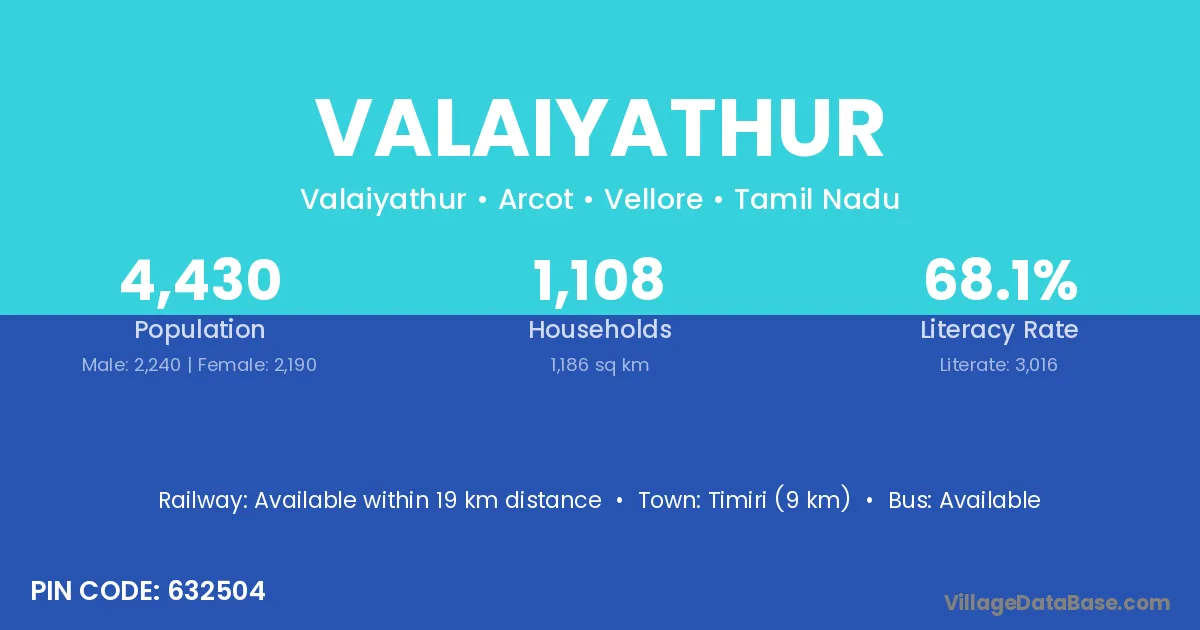 VALAIYATHUR

Valaiyathur • Arcot • Vellore • Tamil Nadu

4,430
Population
Male: 2,240 | Female: 2,190

1,108
Households
1,186 sq km

68.1%
Literacy Rate
Literate: 3,016

Railway: Available within 19 km distance • Town: Timiri (9 km) • Bus: Available

PIN CODE: 632504

VillageDataBase.com